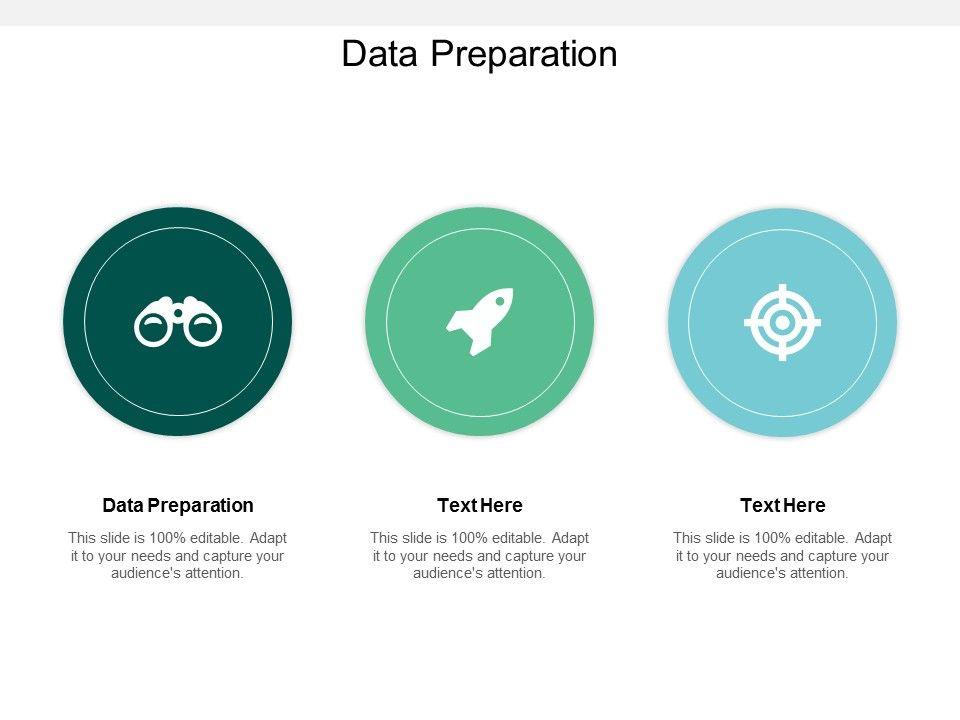 Data Preparation

Data Preparation

This slide is 100% editable. Adapt it to your needs and capture your audience's attention.

Text Here

This slide is 100% editable. Adapt it to your needs and capture your audience's attention.

Text Here

This slide is 100% editable. Adapt it to your needs and capture your audience's attention.